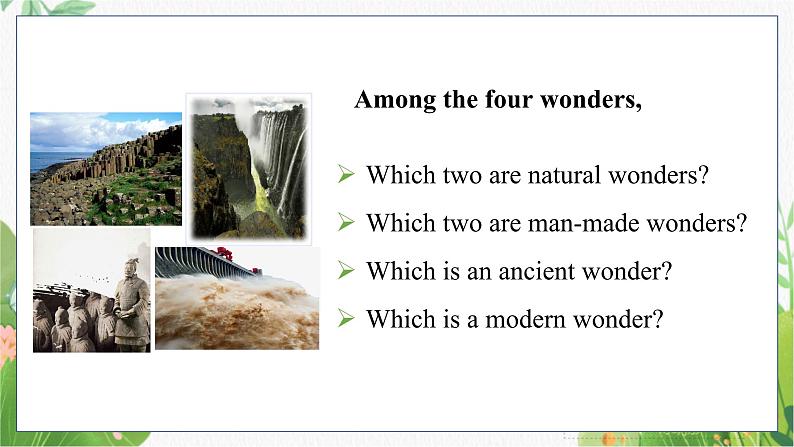 Among the four wonders,

➢ Which two are natural wonders?

➢ Which two are man-made wonders?

➢ Which is an ancient wonder?

➢ Which is a modern wonder?